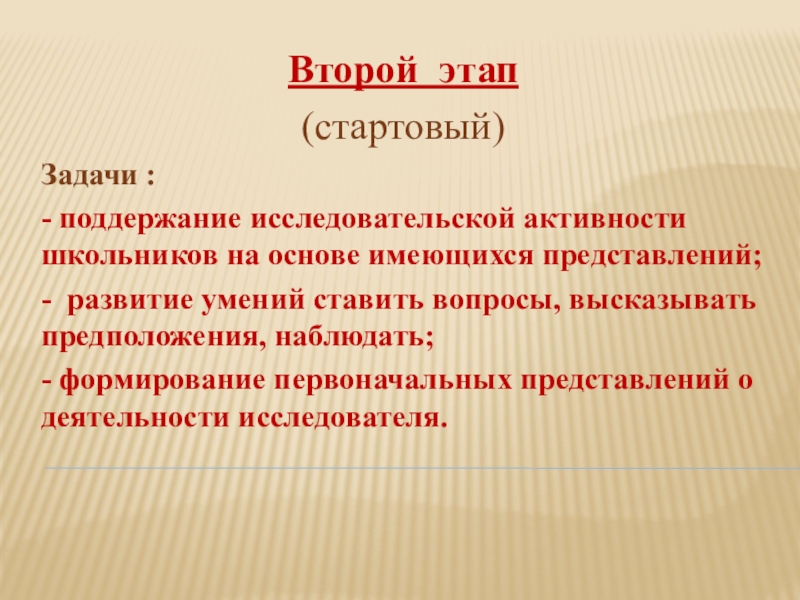 Второй этап

(стартовый)

Задачи :

- поддержание исследовательской активности школьников на основе имеющихся представлений;

- развитие умений ставить вопросы, высказывать предположения, наблюдать;

- формирование первоначальных представлений о деятельности исследователя.